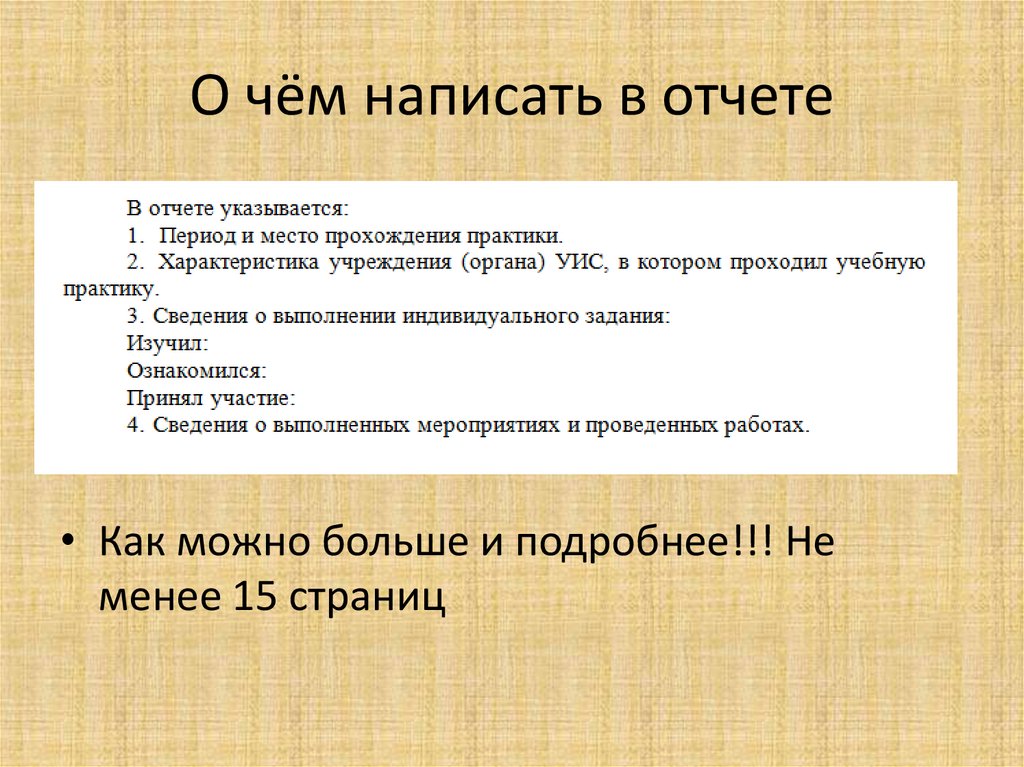 О чём написать в отчете

В отчете указывается:
1. Период и место прохождения практики.
2. Характеристика учреждения (органа) УИС, в котором проходил учебную практику.
3. Сведения о выполнении индивидуального задания:
Изучил:
Ознакомился:
Принял участие:
4. Сведения о выполненных мероприятиях и проведенных работах.

• Как можно больше и подробнее!!! Не менее 15 страниц